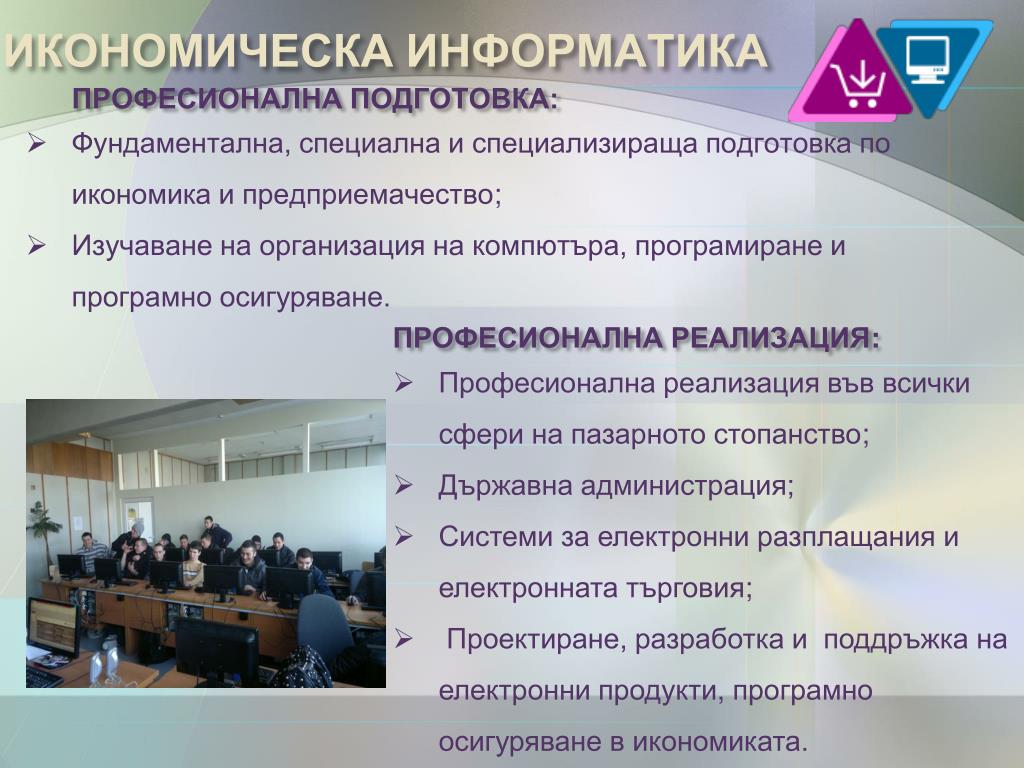 ИКОНОМИЧЕСКА ИНФОРМАТИКА

ПРОФЕСИОНАЛНА ПОДГОТОВКА:

➢ Фундаментална, специална и специализираща подготовка по икономика и предприемачество;

➢ Изучаване на организация на компютъра, програмиране и програмно осигуряване.

ПРОФЕСИОНАЛНА РЕАЛИЗАЦИЯ:

➢ Професионална реализация във всички сфери на пазарното стопанство;

➢ Държавна администрация;

➢ Системи за електронни разплащания и електронната търговия;

➢ Проектиране, разработка и поддръжка на електронни продукти, програмно осигуряване в икономиката.